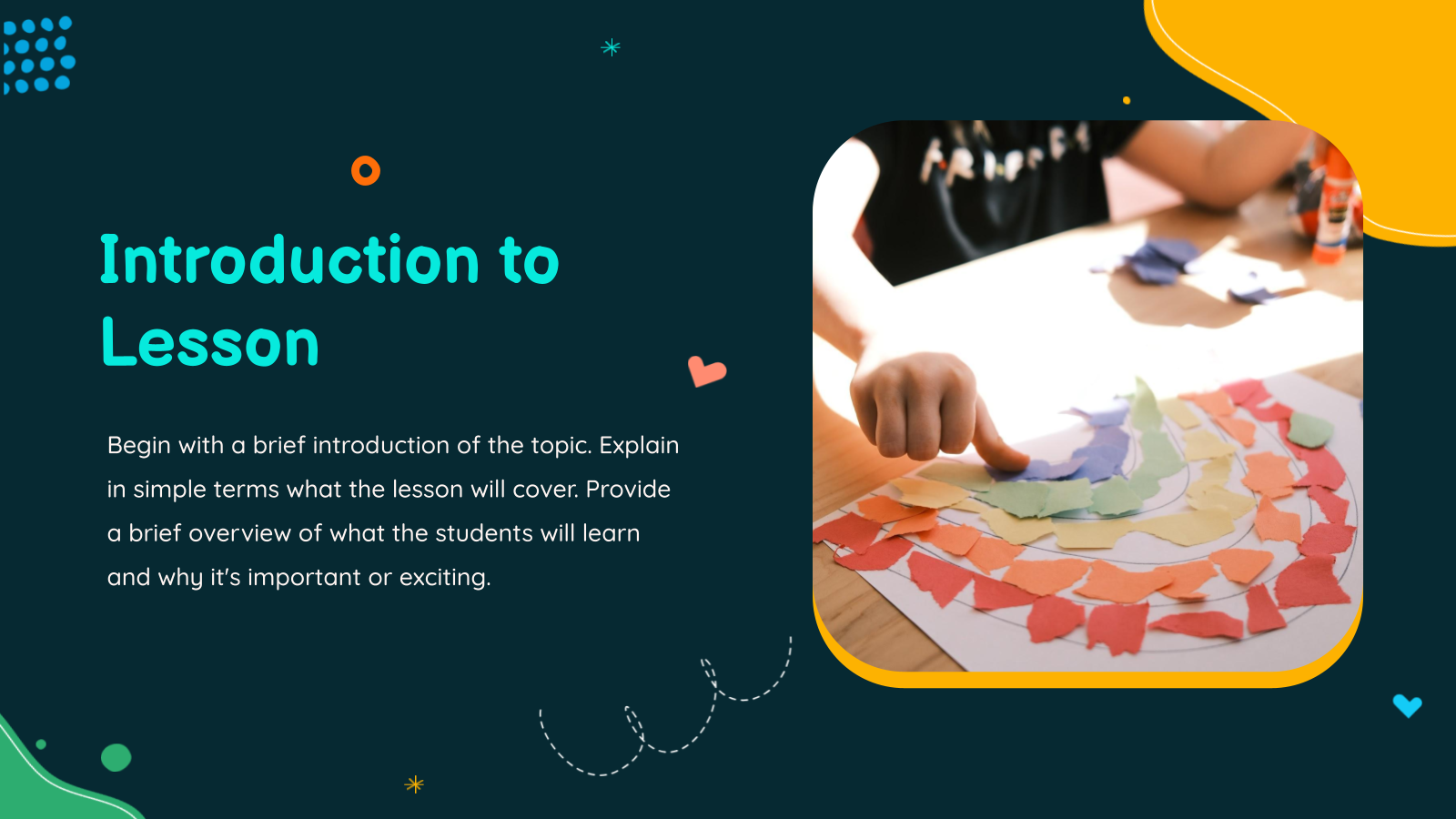 Introduction to Lesson

Begin with a brief introduction of the topic. Explain in simple terms what the lesson will cover. Provide a brief overview of what the students will learn and why it's important or exciting.